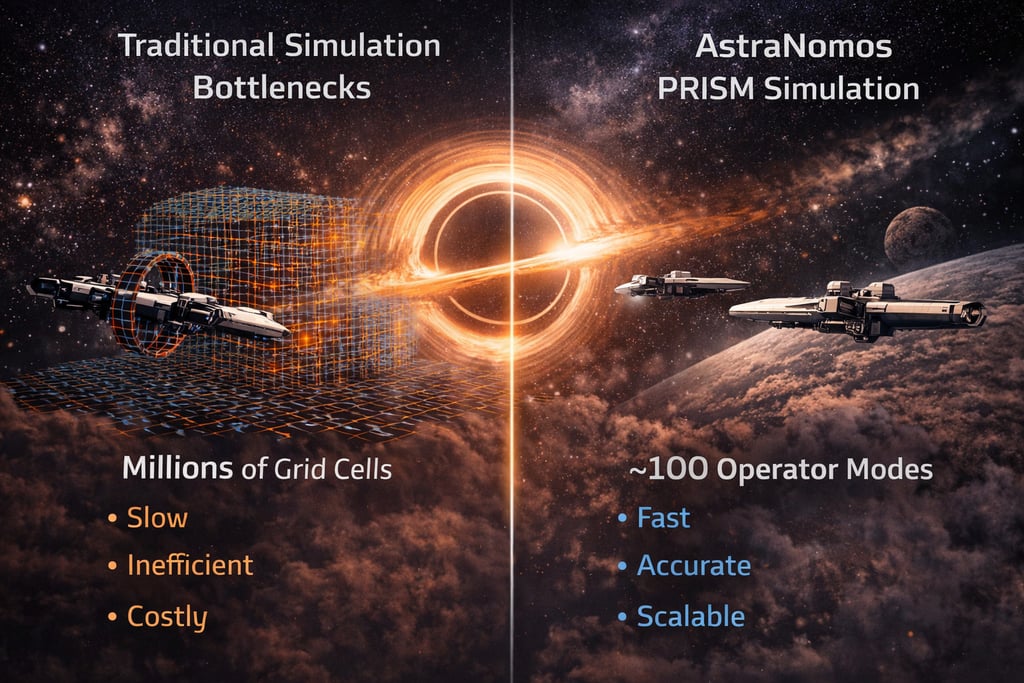 Traditional Simulation Bottlenecks

Millions of Grid Cells

• Slow

• Inefficient

• Costly

AstraNomos PRISM Simulation

~100 Operator Modes

• Fast

• Accurate

• Scalable